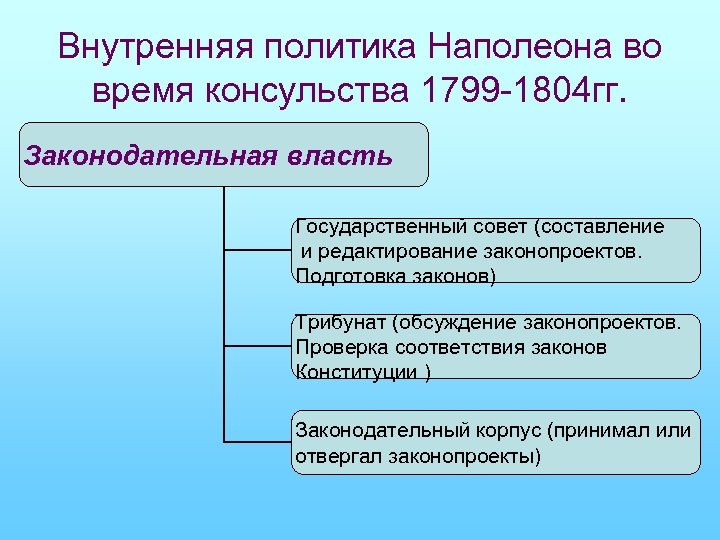 Внутренняя политика Наполеона во время консульства 1799-1804гг.

Законодательная власть

Государственный совет (составление и редактирование законопроектов. Подготовка законов)

Трибунат (обсуждение законопроектов. Проверка соответствия законов Конституции )

Законодательный корпус (принимал или отвергал законопроекты)